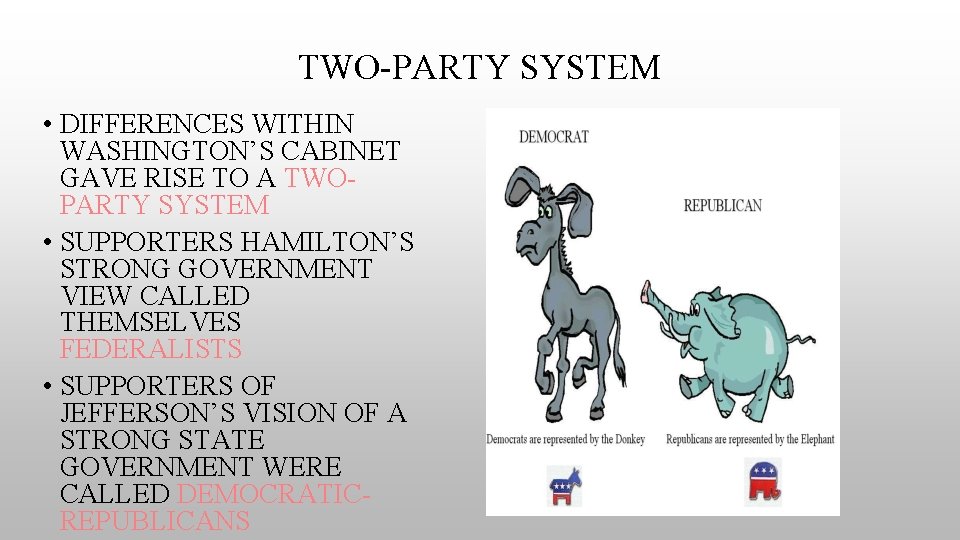 TWO-PARTY SYSTEM

• DIFFERENCES WITHIN WASHINGTON'S CABINET GAVE RISE TO A TWO-PARTY SYSTEM

• SUPPORTERS HAMILTON'S STRONG GOVERNMENT VIEW CALLED THEMSELVES FEDERALISTS

• SUPPORTERS OF JEFFERSON'S VISION OF A STRONG STATE GOVERNMENT WERE CALLED DEMOCRATIC-REPUBLICANS

DEMOCRAT

REPUBLICAN

Democrats are represented by the Donkey

Republicans are represented by the Elephant